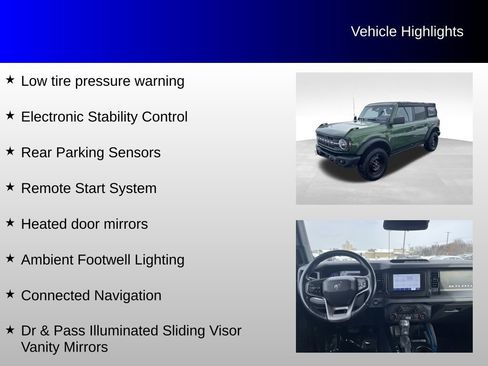 Vehicle Highlights

★ Low tire pressure warning

★ Electronic Stability Control

★ Rear Parking Sensors

★ Remote Start System

★ Heated door mirrors

★ Ambient Footwell Lighting

★ Connected Navigation

★ Dr & Pass Illuminated Sliding Visor Vanity Mirrors